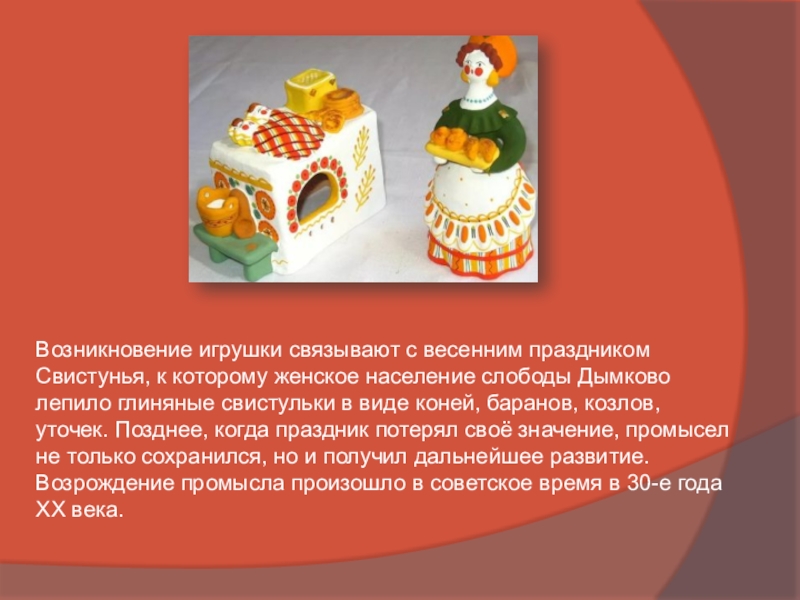 Возникновение игрушки связывают с весенним праздником Свистунья, к которому женское население слободы Дымково лепило глиняные свистульки в виде коней, баранов, козлов, уточек. Позднее, когда праздник потерял своё значение, промысел не только сохранился, но и получил дальнейшее развитие. Возрождение промысла произошло в советское время в 30-е года XX века.